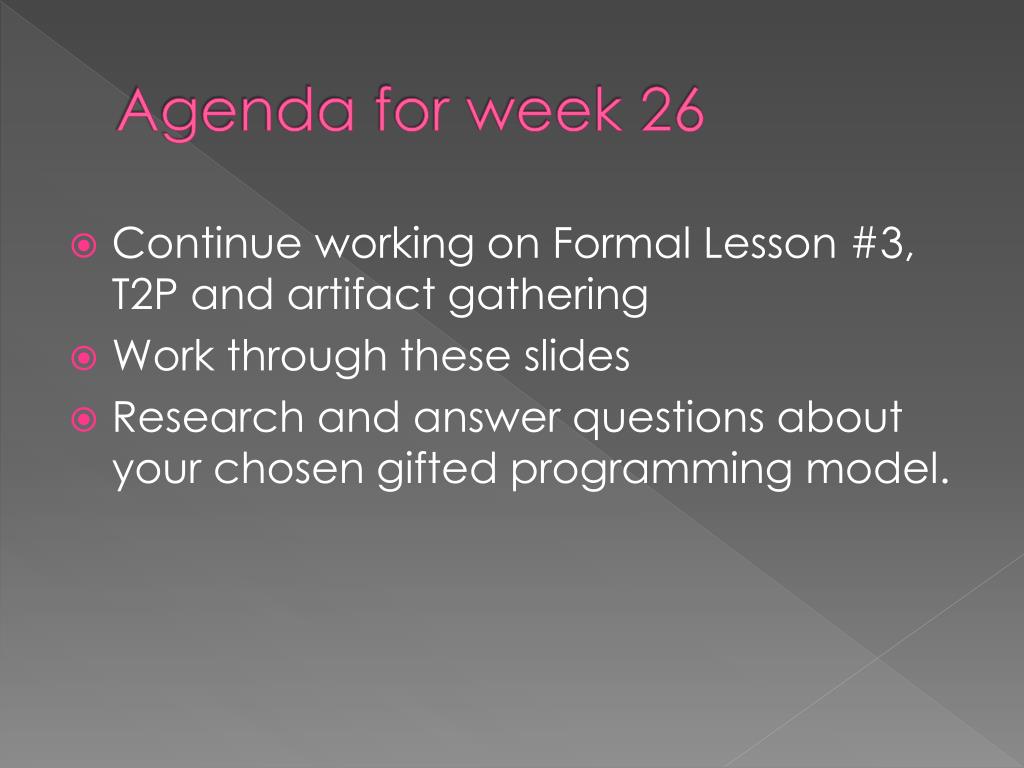 Agenda for week 26

Continue working on Formal Lesson #3, T2P and artifact gathering
Work through these slides
Research and answer questions about your chosen gifted programming model.